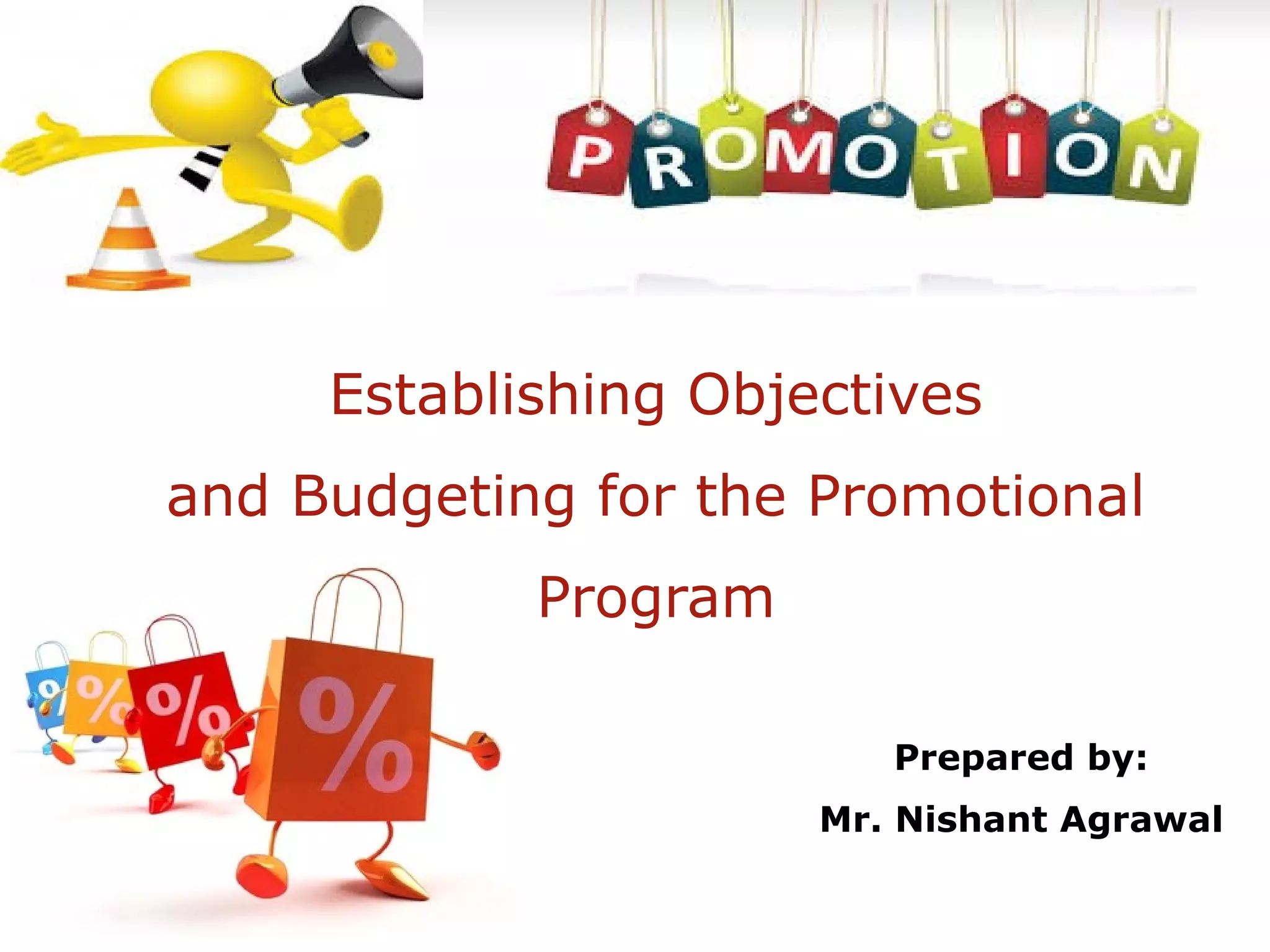 PROMOTION

Establishing Objectives and Budgeting for the Promotional Program

%
%
%
%

Prepared by:
Mr. Nishant Agrawal